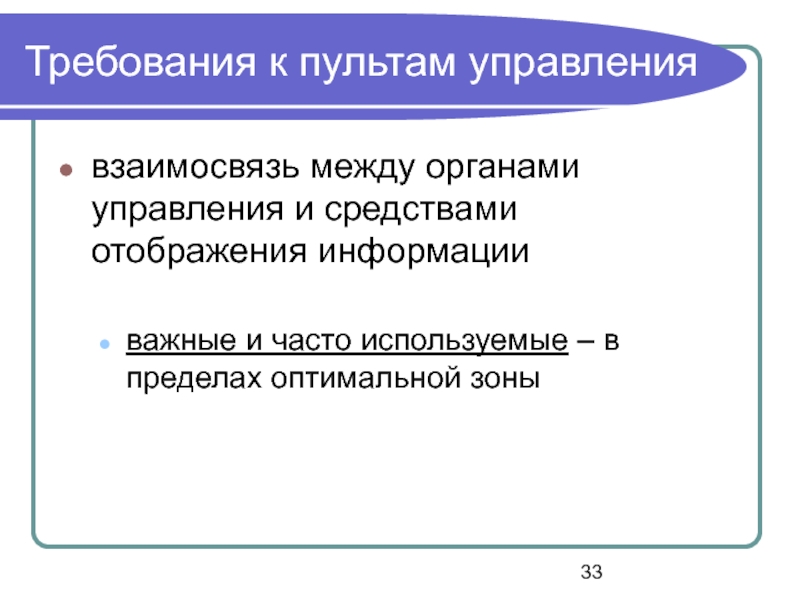 Требования к пультам управления

взаимосвязь между органами управления и средствами отображения информации

важные и часто используемые – в пределах оптимальной зоны

33